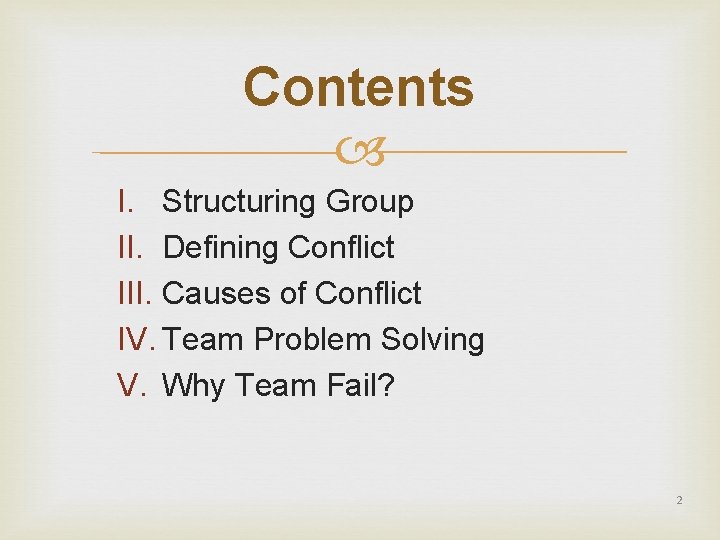 Contents

I. Structuring Group
II. Defining Conflict
III. Causes of Conflict
IV. Team Problem Solving
V. Why Team Fail?

2